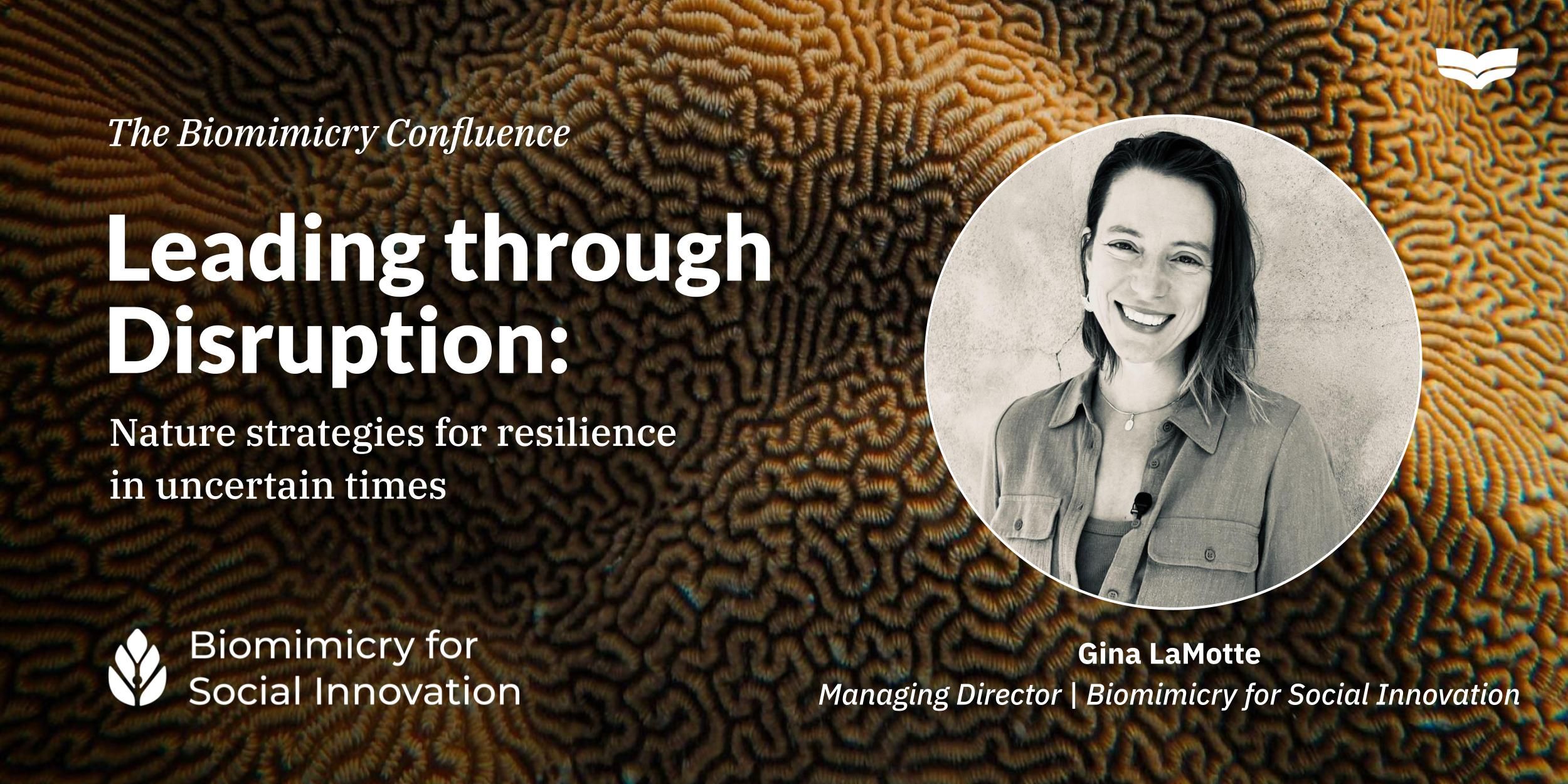 The Biomimicry Confluence

Leading through Disruption:

Nature strategies for resilience in uncertain times

Biomimicry for Social Innovation

Gina LaMotte
Managing Director | Biomimicry for Social Innovation